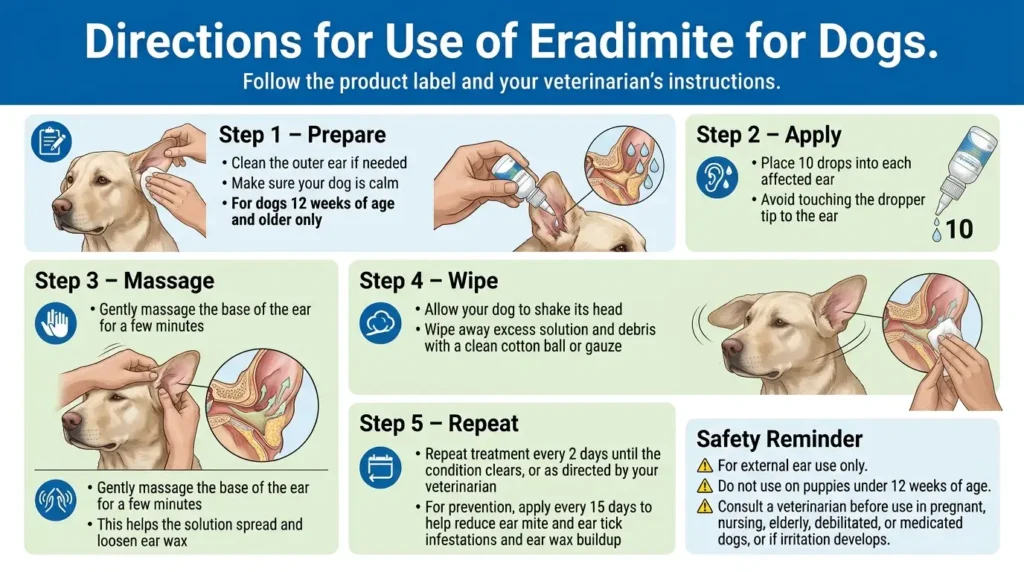 Directions for Use of Eradimite for Dogs.

Follow the product label and your veterinarian's instructions.

Step 1 – Prepare

• Clean the outer ear if needed
• Make sure your dog is calm
• For dogs 12 weeks of age and older only

Step 2 – Apply

• Place 10 drops into each affected ear
• Avoid touching the dropper tip to the ear

10

Step 3 – Massage

• Gently massage the base of the ear for a few minutes

• Gently massage the base of the ear for a few minutes
• This helps the solution spread and loosen ear wax

Step 4 – Wipe

• Allow your dog to shake its head
• Wipe away excess solution and debris with a clean cotton ball or gauze

Step 5 – Repeat

• Repeat treatment every 2 days until the condition clears, or as directed by your veterinarian
• For prevention, apply every 15 days to help reduce ear mite and ear tick infestations and ear wax buildup

Safety Reminder

For external ear use only.
Do not use on puppies under 12 weeks of age.
Consult a veterinarian before use in pregnant, nursing, elderly, debilitated, or medicated dogs, or if irritation develops.